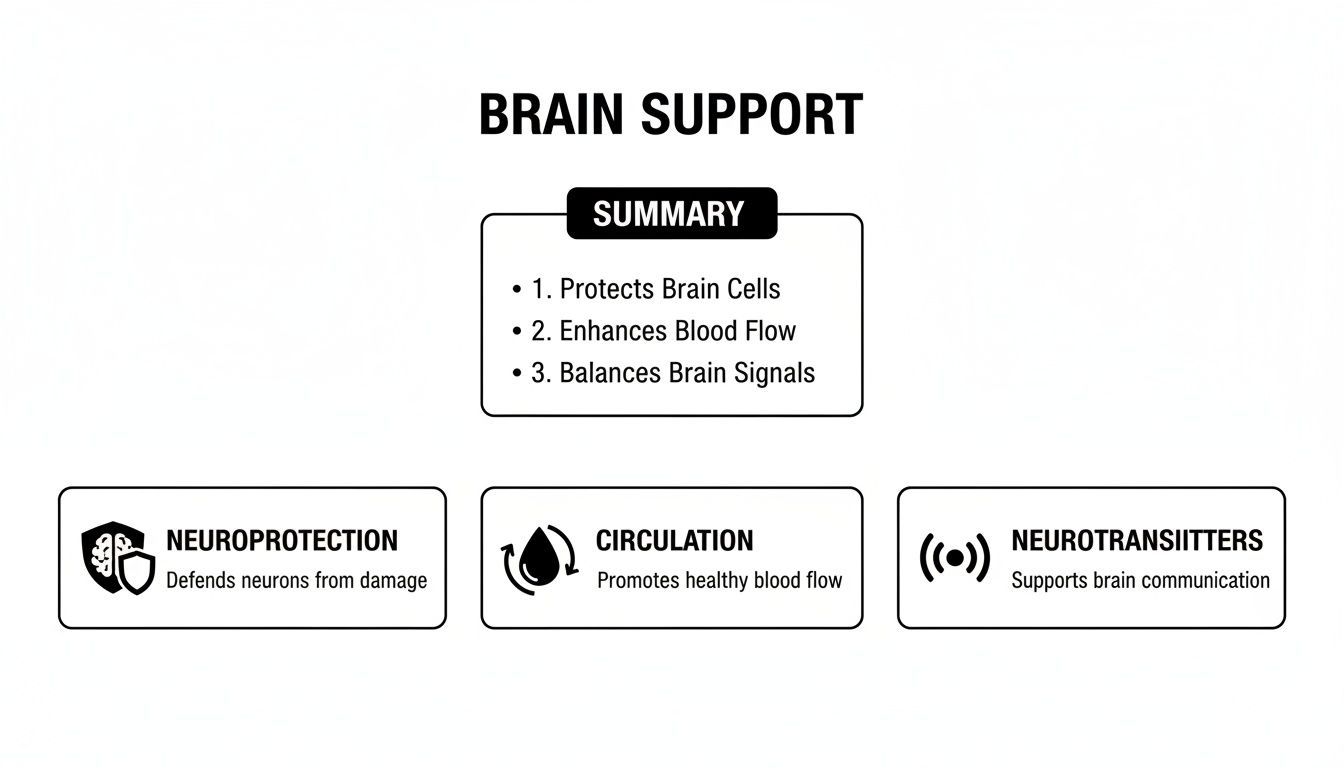 BRAIN SUPPORT

SUMMARY

• 1. Protects Brain Cells
• 2. Enhances Blood Flow
• 3. Balances Brain Signals

NEUROPROTECTION
Defends neurons from damage

CIRCULATION
Promotes healthy blood flow

NEUROTRANSIITTERS
Supports brain communication